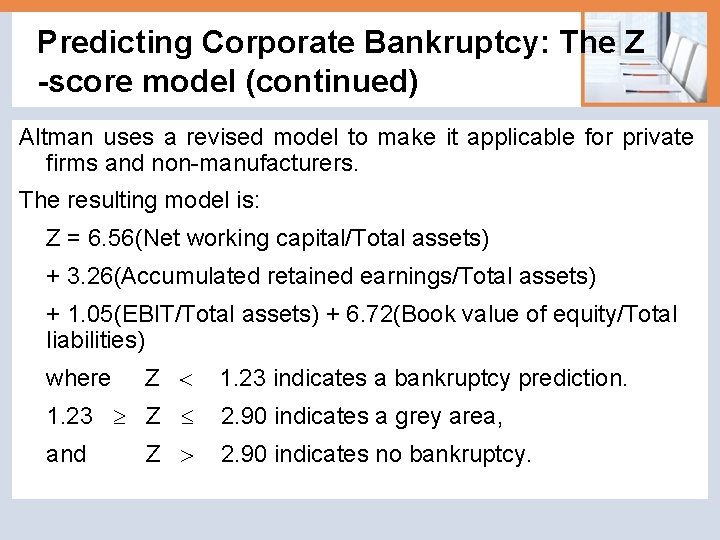 Predicting Corporate Bankruptcy: The Z -score model (continued)

Altman uses a revised model to make it applicable for private firms and non-manufacturers.

The resulting model is:

Z = 6.56(Net working capital/Total assets)

+ 3.26(Accumulated retained earnings/Total assets)

+ 1.05(EBIT/Total assets) + 6.72(Book value of equity/Total liabilities)

where Z $<$ 1.23 indicates a bankruptcy prediction.

1.23 $\geq$ Z $\leq$ 2.90 indicates a grey area,

and Z $>$ 2.90 indicates no bankruptcy.